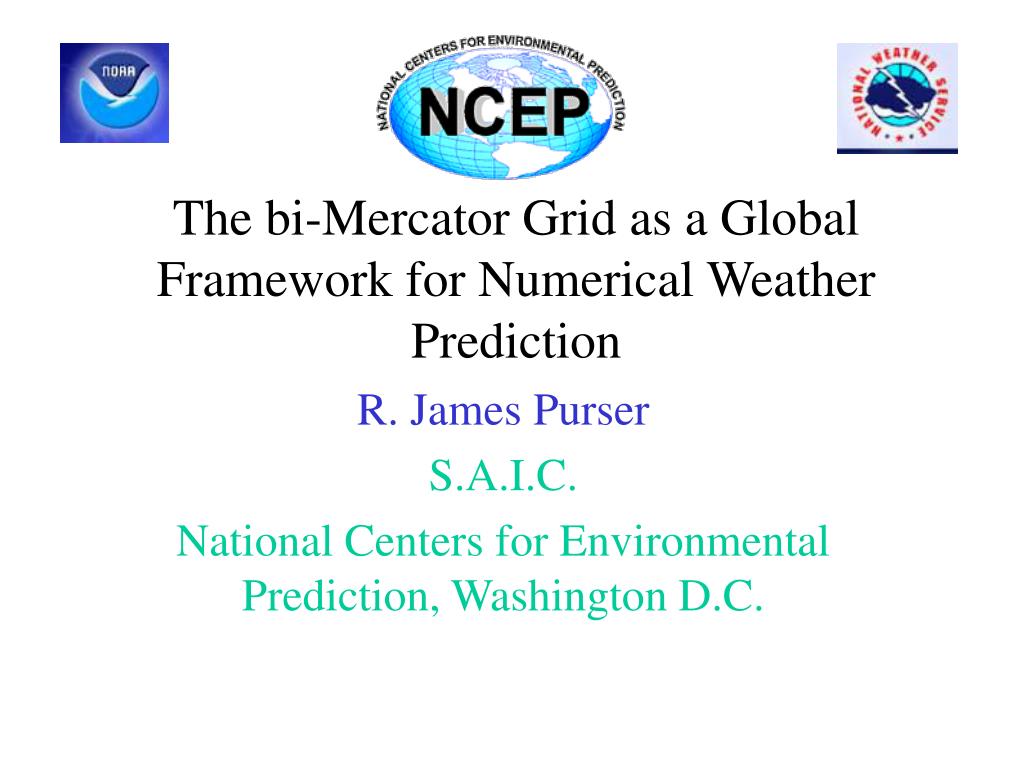 NOAA

NATIONAL CENTERS FOR ENVIRONMENTAL PREDICTION
NCEP

NATIONAL WEATHER SERVICE

The bi-Mercator Grid as a Global Framework for Numerical Weather Prediction

R. James Purser

S.A.I.C.

National Centers for Environmental Prediction, Washington D.C.